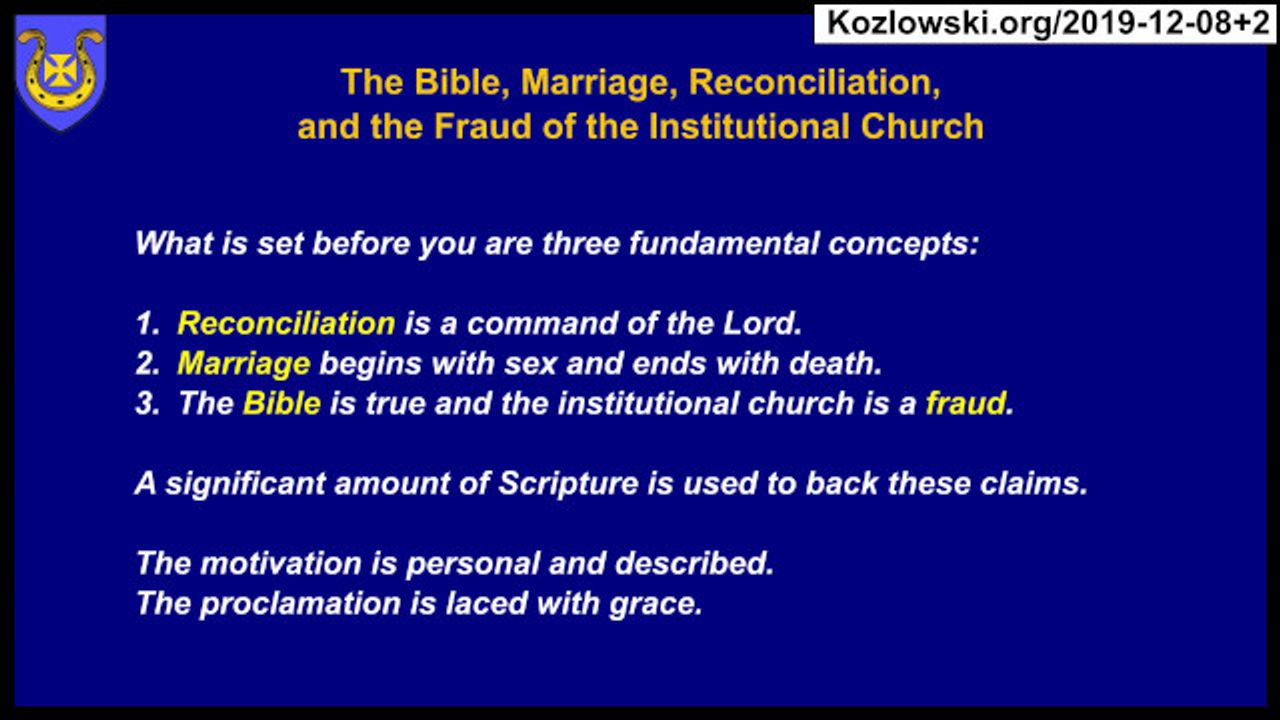 Kozlowski.org/2019-12-08+2

The Bible, Marriage, Reconciliation, and the Fraud of the Institutional Church

What is set before you are three fundamental concepts:

1. Reconciliation is a command of the Lord.
2. Marriage begins with sex and ends with death.
3. The Bible is true and the institutional church is a fraud.

A significant amount of Scripture is used to back these claims.

The motivation is personal and described.
The proclamation is laced with grace.